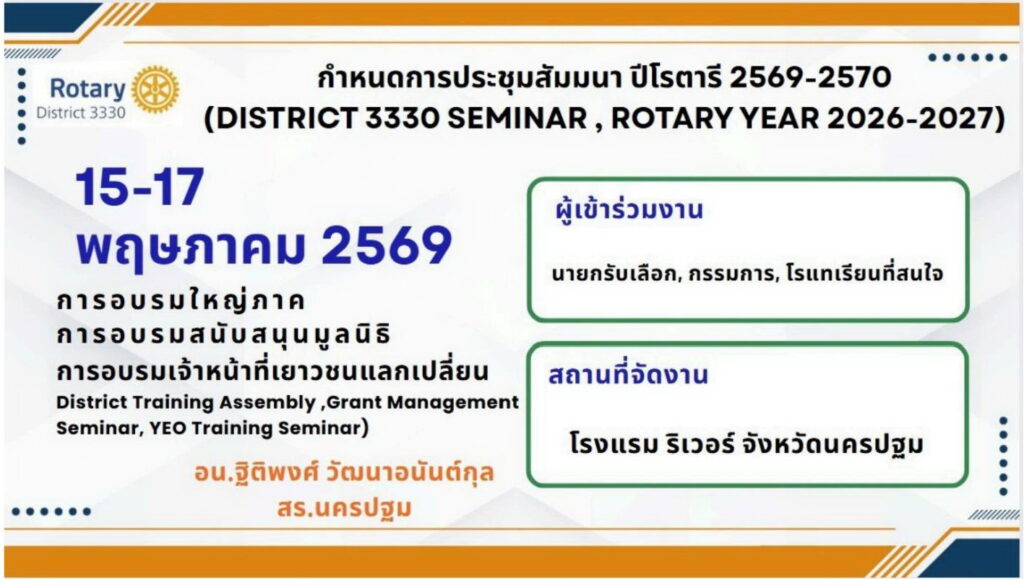 Rotary
District 3330

กำหนดการประชุมสัมมนา ปีโรตารี 2569-2570
(DISTRICT 3330 SEMINAR , ROTARY YEAR 2026-2027)

15-17
พฤษภาคม 2569

การอบรมใหญ่ภาค
การอบรมสนับสนุนมูลนิธิ
การอบรมเจ้าหน้าที่เยาวชนแลกเปลี่ยน
District Training Assembly ,Grant Management Seminar, YEO Training Seminar)

อน.ฐิติพงศ์ วัฒนาอนันต์กุล
สร.นครปฐม

ผู้เข้าร่วมงาน

นายกรับเลือก, กรรมการ, โรแทเรียนที่สนใจ

สถานที่จัดงาน

โรงแรม ริเวอร์ จังหวัดนครปฐม